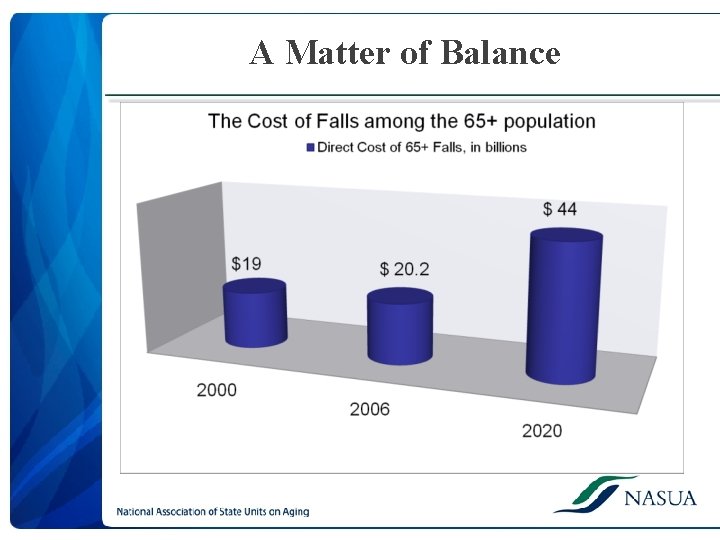 A Matter of Balance

The Cost of Falls among the 65+ population

Direct Cost of 65+ Falls, in billions

$19

$ 20.2

$ 44

2000

2006

2020

National Association of State Units on Aging

NASUA